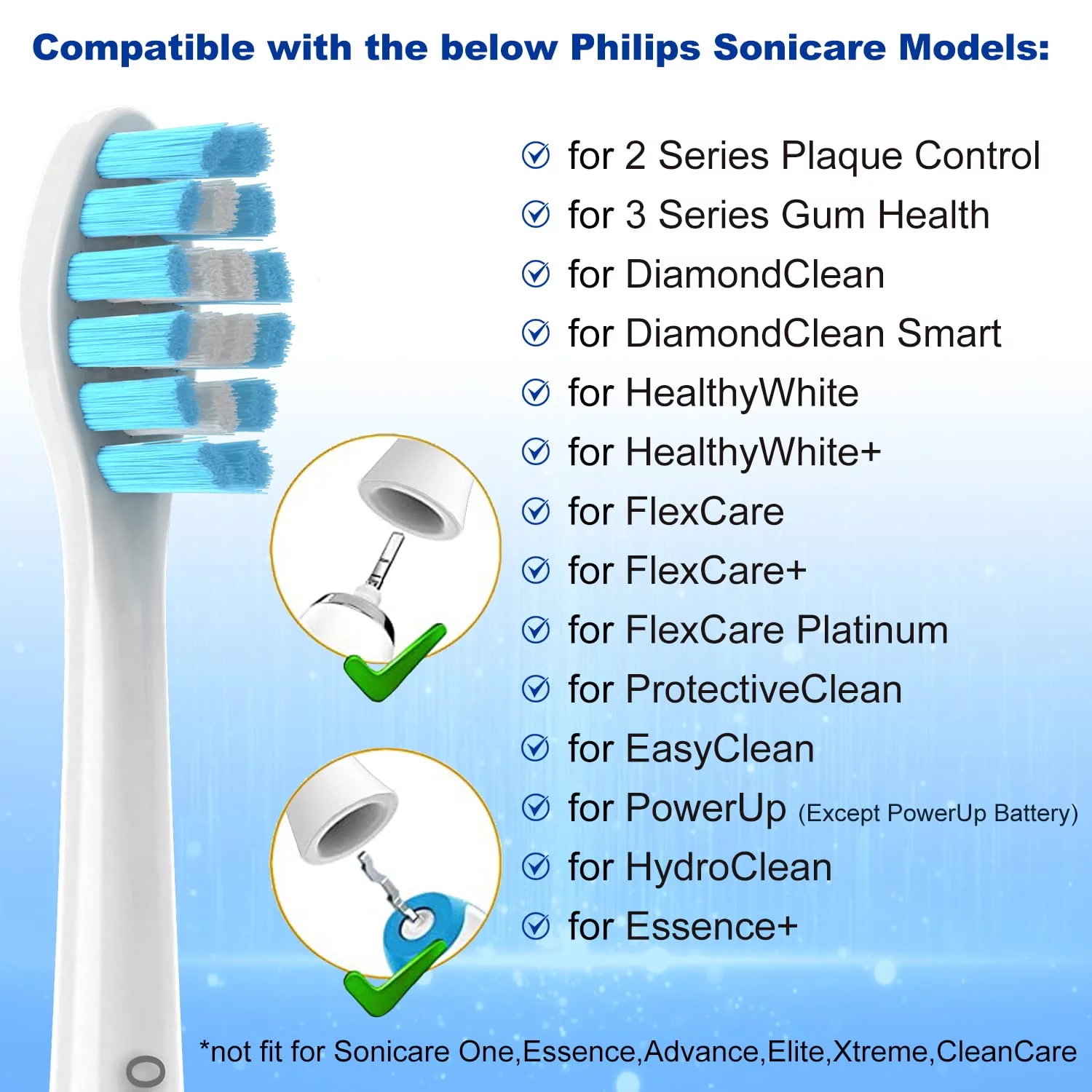 Compatible with the below Philips Sonicare Models:

for 2 Series Plaque Control
for 3 Series Gum Health
for DiamondClean
for DiamondClean Smart
for HealthyWhite
for HealthyWhite+
for FlexCare
for FlexCare+
for FlexCare Platinum
for ProtectiveClean
for EasyClean
for PowerUp (Except PowerUp Battery)
for HydroClean
for Essence+

*not fit for Sonicare One,Essence,Advance,Elite,Xtreme,CleanCare